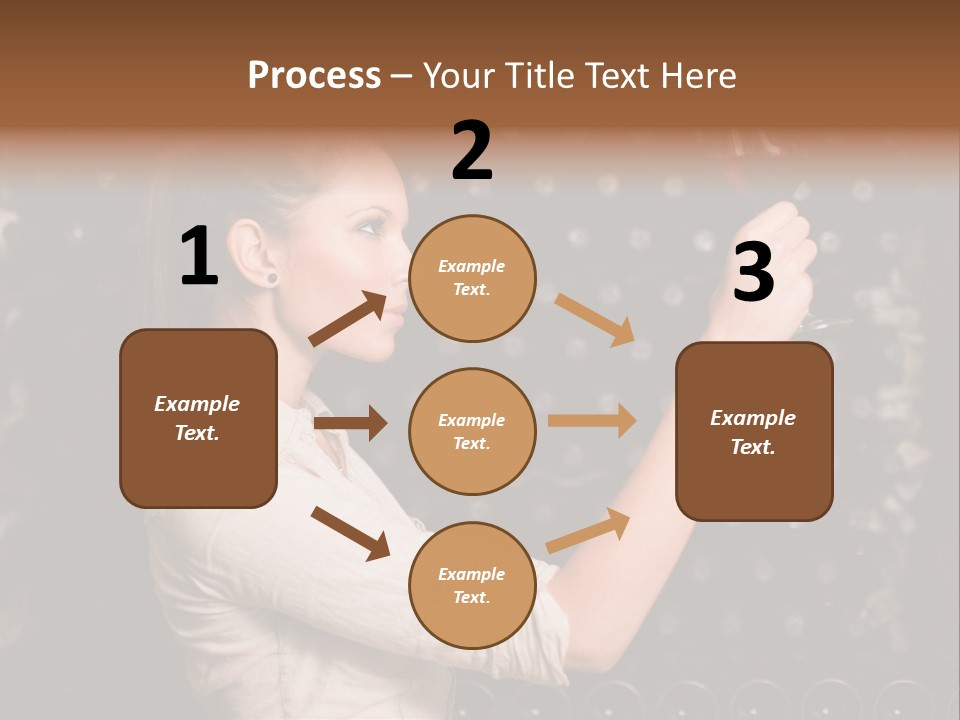 Process – Your Title Text Here

1

Example Text.

2

Example Text.

Example Text.

Example Text.

3

Example Text.